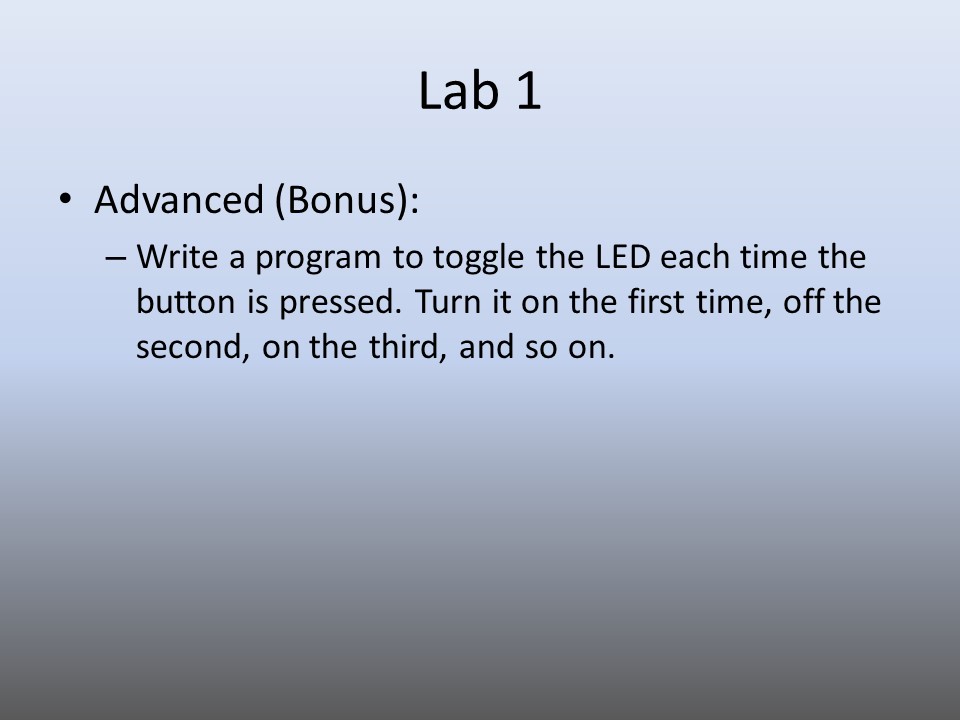 Lab 1

• Advanced (Bonus):
– Write a program to toggle the LED each time the button is pressed. Turn it on the first time, off the second, on the third, and so on.